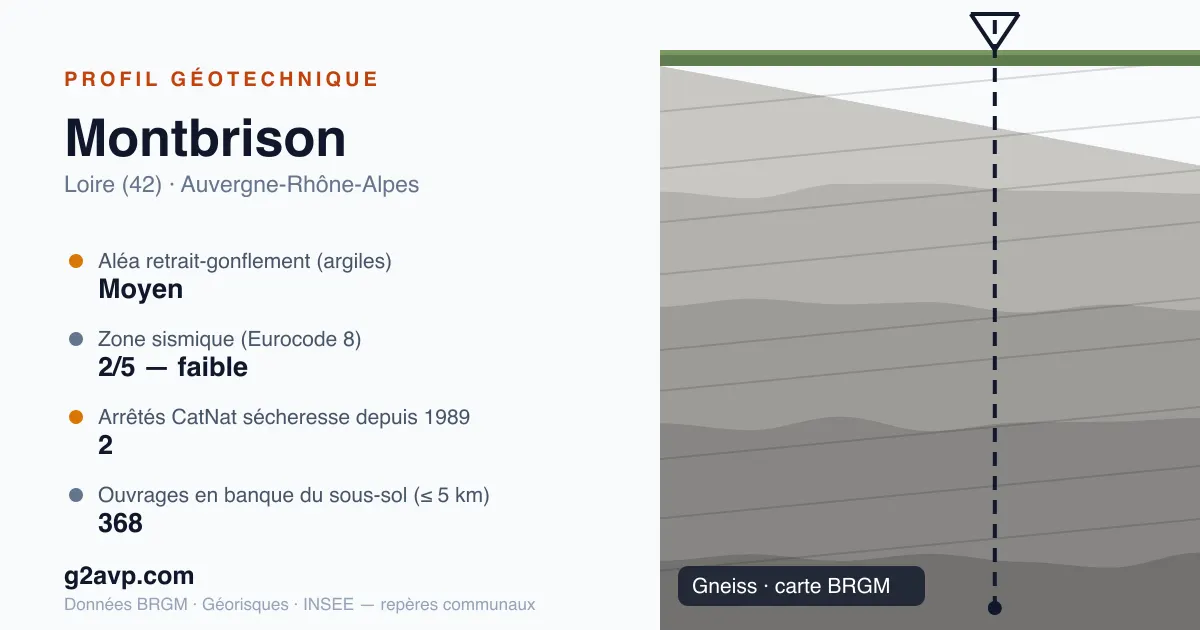 PROFIL GÉOTECHNIQUE

Montbrison

Loire (42) · Auvergne-Rhône-Alpes

Aléa retrait-gonflement (argiles)
Moyen

Zone sismique (Eurocode 8)
2/5 — faible

Arrêtés CatNat sécheresse depuis 1989
2

Ouvrages en banque du sous-sol (≤ 5 km)
368

g2avp.com

Données BRGM · Géorisques · INSEE — repères communaux

Gneiss · carte BRGM